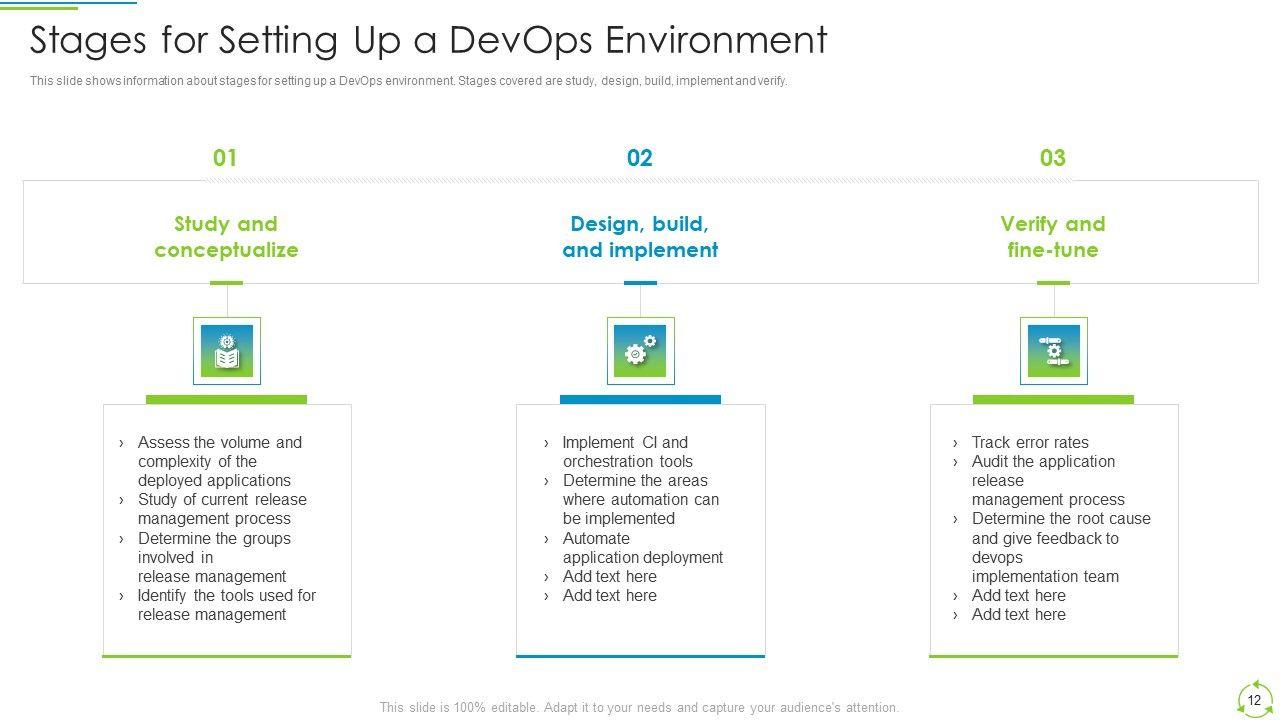 Stages for Setting Up a DevOps Environment

This slide shows information about stages for setting up a DevOps environment. Stages covered are study, design, build, implement and verify.

01

Study and conceptualize

› Assess the volume and complexity of the deployed applications
› Study of current release management process
› Determine the groups involved in release management
› Identify the tools used for release management

02

Design, build, and implement

› Implement CI and orchestration tools
› Determine the areas where automation can be implemented
› Automate application deployment
› Add text here
› Add text here

03

Verify and fine-tune

› Track error rates
› Audit the application release management process
› Determine the root cause and give feedback to devops implementation team
› Add text here
› Add text here

This slide is 100% editable. Adapt it to your needs and capture your audience's attention.

12